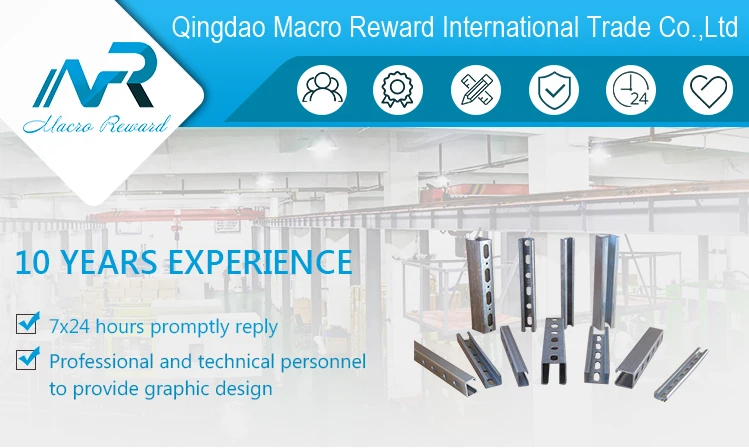 Qingdao Macro Reward International Trade Co.,Ltd

MR
Macro Reward

24

10 YEARS EXPERIENCE

7x24 hours promptly reply

Professional and technical personnel to provide graphic design